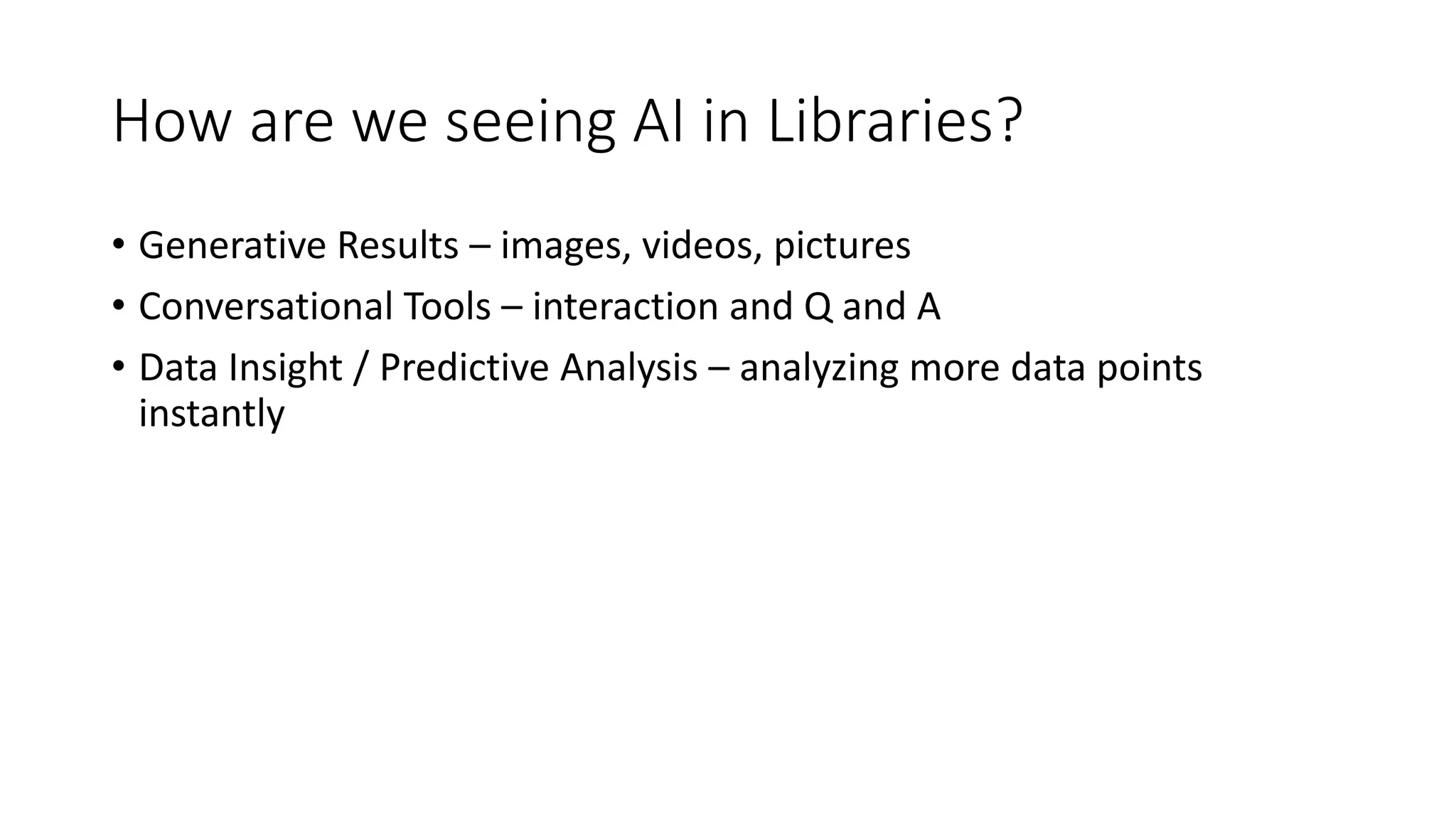 How are we seeing AI in Libraries?

• Generative Results – images, videos, pictures
• Conversational Tools – interaction and Q and A
• Data Insight / Predictive Analysis – analyzing more data points instantly